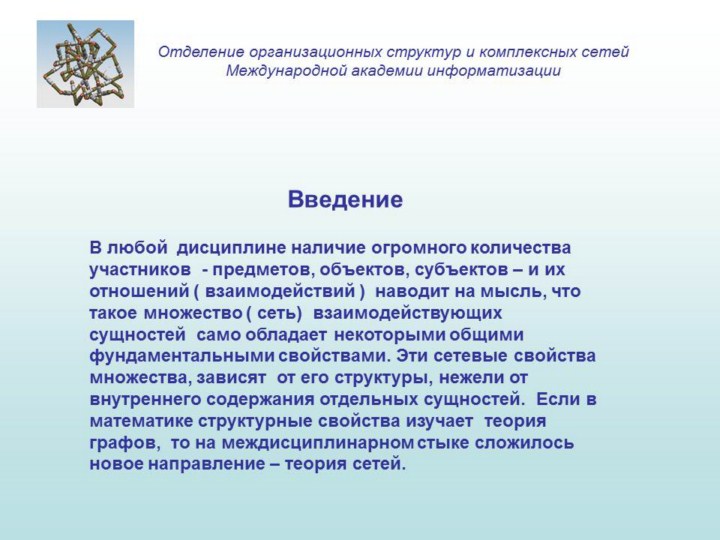 Отделение организационных структур и комплексных сетей Международной академии информатизации

Введение

В любой дисциплине наличие огромного количества участников - предметов, объектов, субъектов – и их отношений ( взаимодействий ) наводит на мысль, что такое множество ( сеть) взаимодействующих сущностей само обладает некоторыми общими фундаментальными свойствами. Эти сетевые свойства множества, зависят от его структуры, нежели от внутреннего содержания отдельных сущностей. Если в математике структурные свойства изучает теория графов, то на междисциплинарном стыке сложилось новое направление – теория сетей.